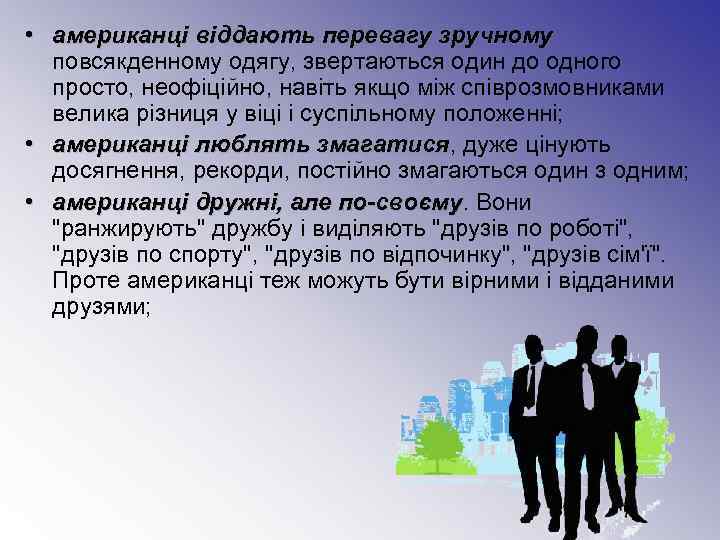 • американці віддають перевагу зручному повсякденному одягу, звертаються один до одного просто, неофіційно, навіть якщо між співрозмовниками велика різниця у віці і суспільному положенні;
• американці люблять змагатися, дуже цінують досягнення, рекорди, постійно змагаються один з одним;
• американці дружні, але по-своєму. Вони "ранжирують" дружбу і виділяють "друзів по роботі", "друзів по спорту", "друзів по відпочинку", "друзів сім'ї". Проте американці теж можуть бути вірними і відданими друзями;